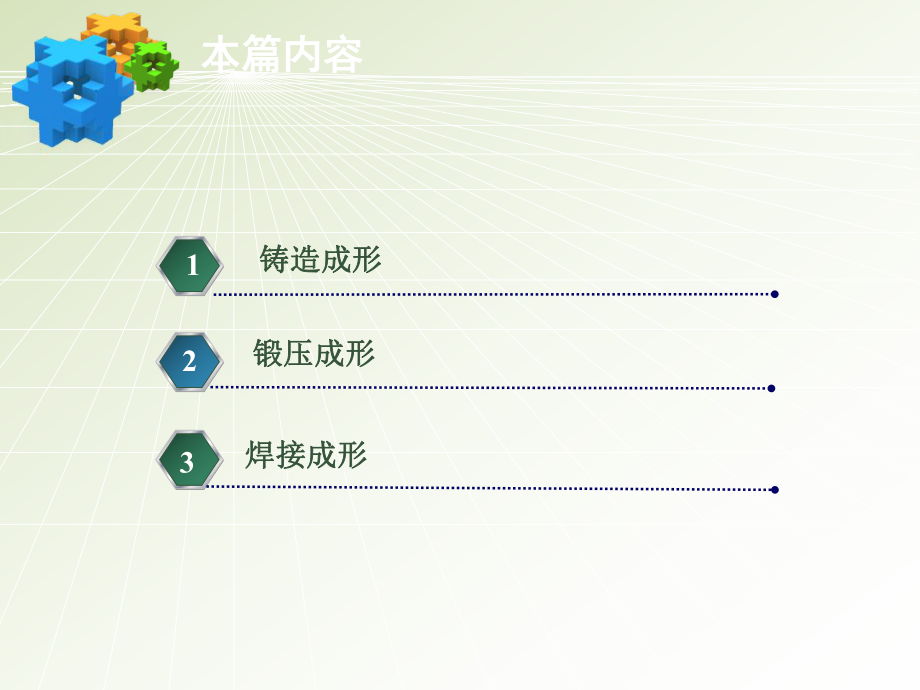 本篇内容

1 铸造成形

2 锻压成形

3 焊接成形